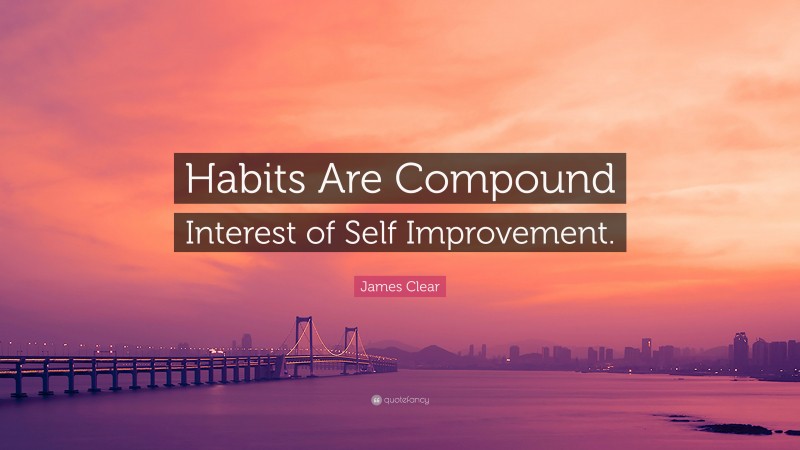 Habits Are Compound Interest of Self Improvement.

James Clear

quotefancy